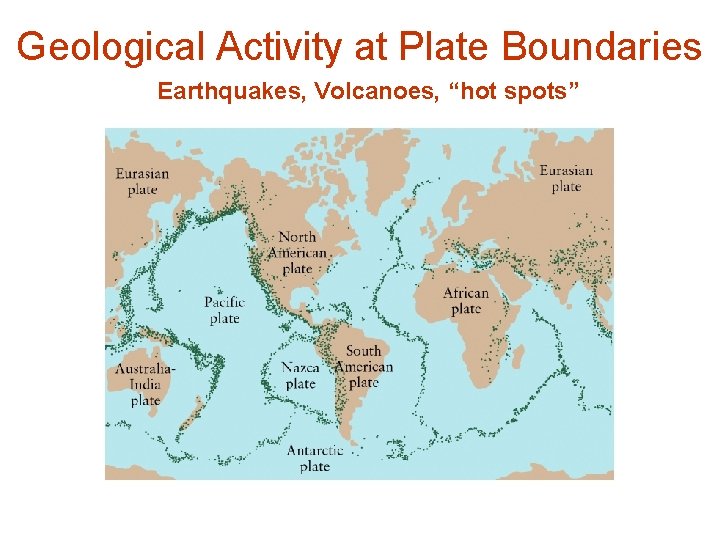 Geological Activity at Plate Boundaries

Earthquakes, Volcanoes, “hot spots”

Eurasian plate

Eurasian plate

North American plate

Pacific plate

African plate

South American plate

Nazca plate

Australia-India plate

Antarctic plate